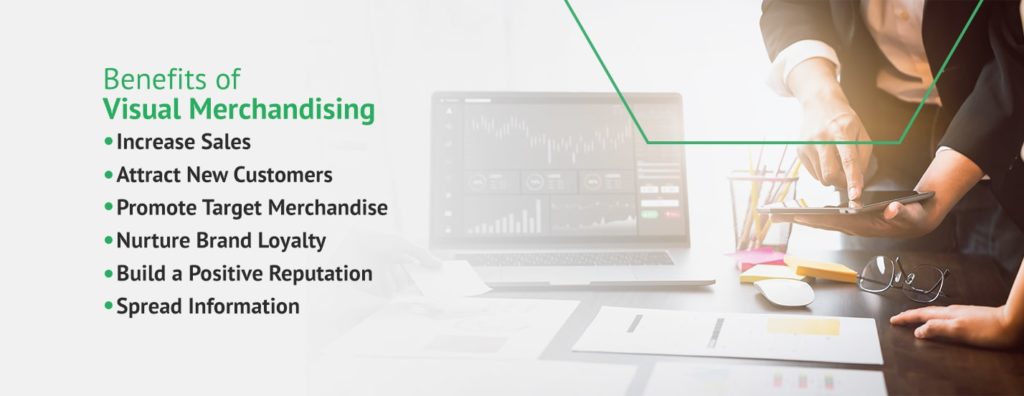 Benefits of
Visual Merchandising

• Increase Sales
• Attract New Customers
• Promote Target Merchandise
• Nurture Brand Loyalty
• Build a Positive Reputation
• Spread Information